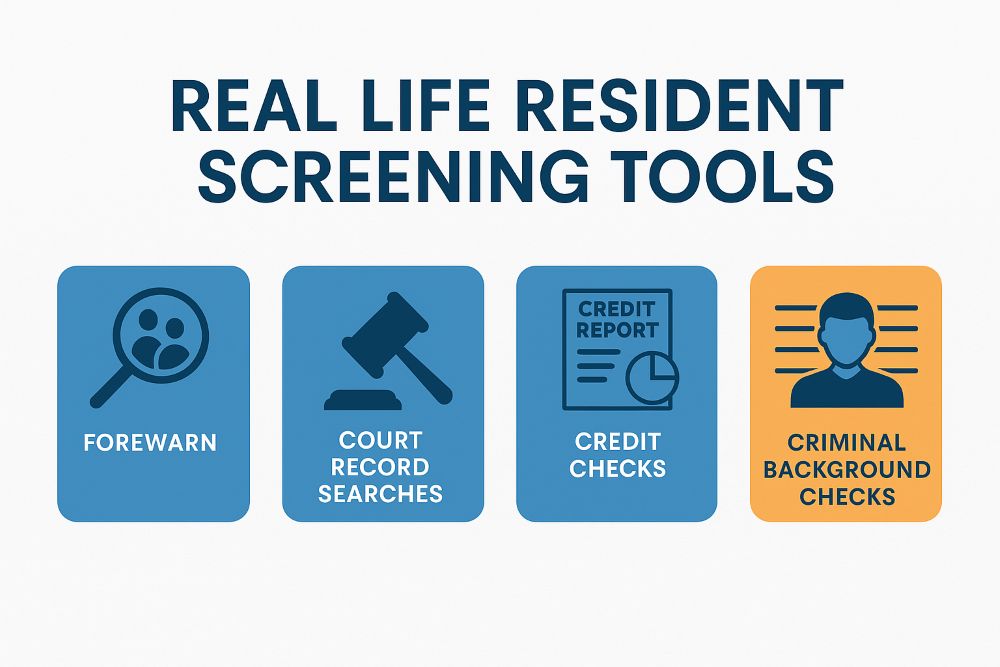 REAL LIFE RESIDENT SCREENING TOOLS

FOREWARN

COURT RECORD SEARCHES

CREDIT REPORT

CREDIT CHECKS

CRIMINAL BACKGROUND CHECKS